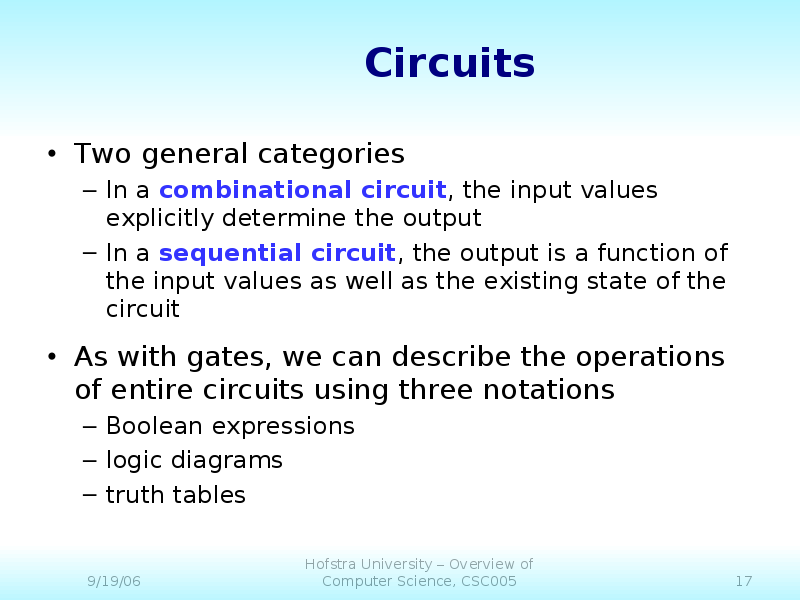 Circuits

• Two general categories
– In a combinational circuit, the input values explicitly determine the output
– In a sequential circuit, the output is a function of the input values as well as the existing state of the circuit

• As with gates, we can describe the operations of entire circuits using three notations
– Boolean expressions
– logic diagrams
– truth tables

9/19/06

Hofstra University – Overview of Computer Science, CSC005

17